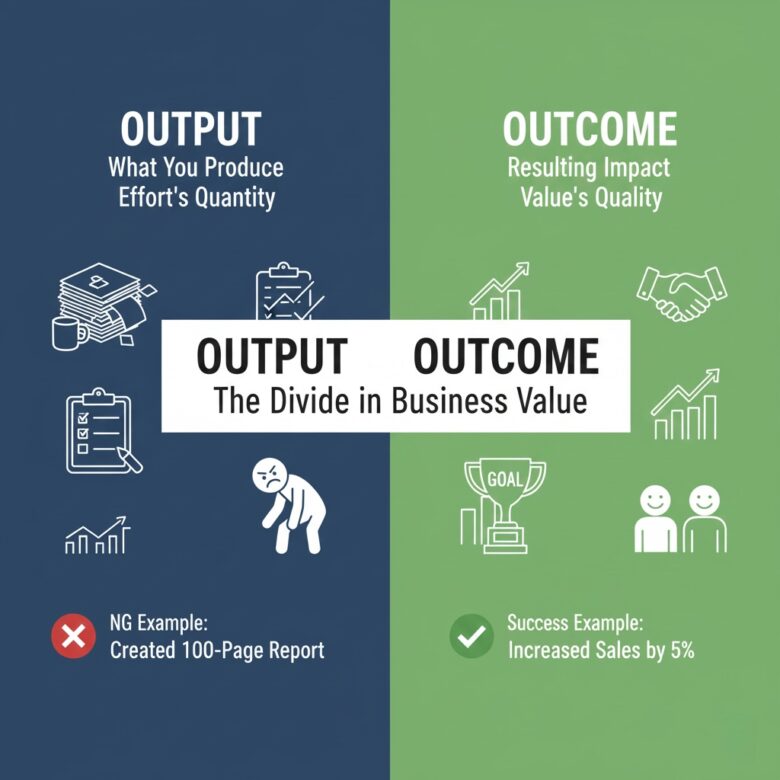 OUTPUT
What You Produce
Effort's Quantity

OUTCOME
Resulting Impact
Value's Quality

OUTPUT OUTCOME
The Divide in Business Value

GOAL

NG Example:
Created 100-Page Report

Success Example:
Increased Sales by 5%